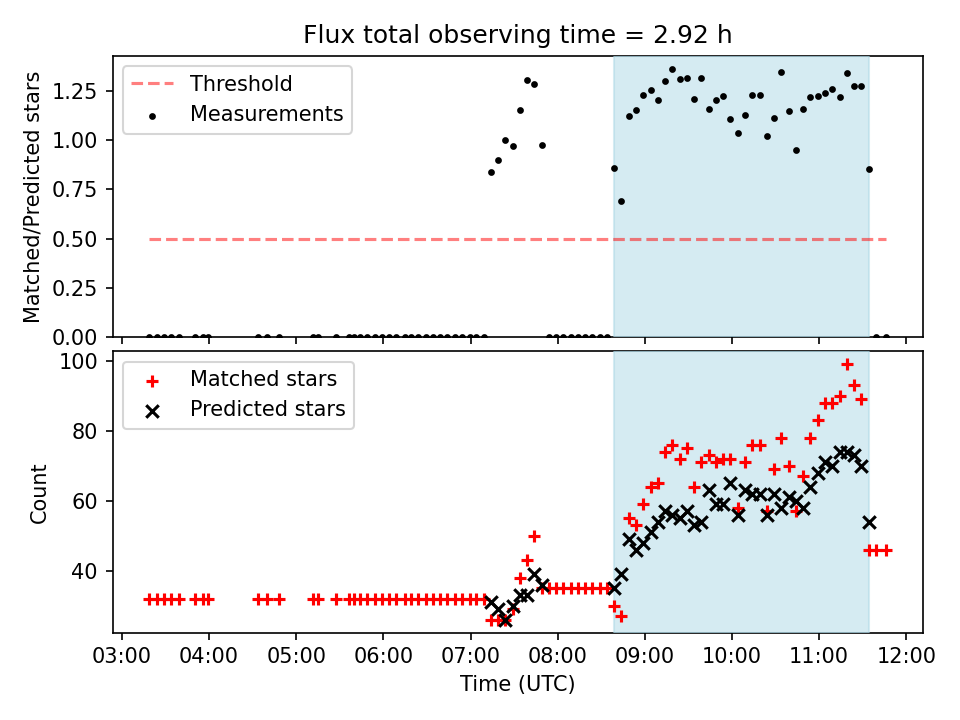 Flux total observing time = 2.92 h

Threshold
Measurements

Matched/Predicted stars

1.25
1.00
0.75
0.50
0.25
0.00

Matched stars
Predicted stars

Count

100
80
60
40

03:00 04:00 05:00 06:00 07:00 08:00 09:00 10:00 11:00 12:00

Time (UTC)